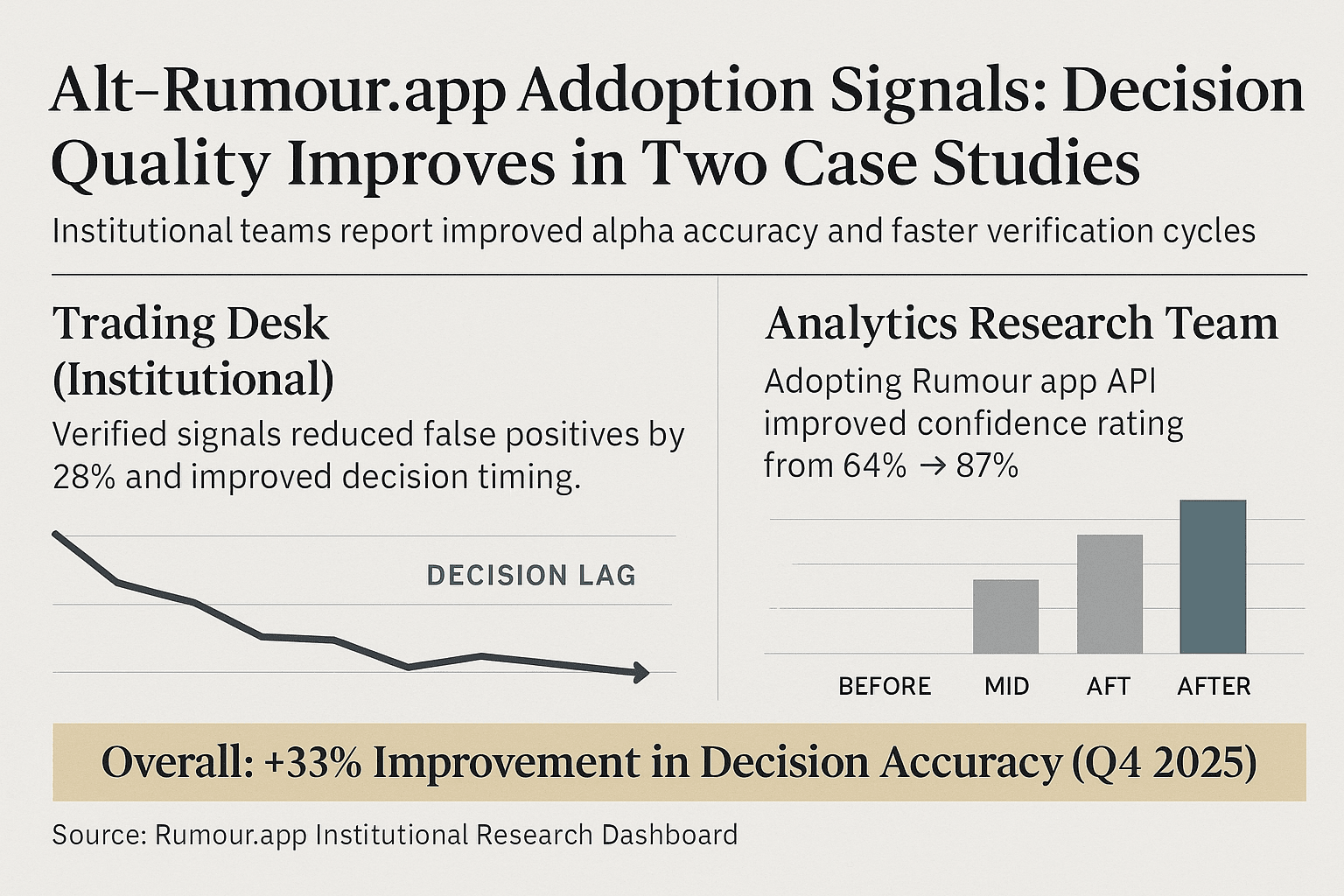 Alt-Rumour.app Addoption Signals: Decision Quality Improves in Two Case Studies

Institutional teams report improved alpha accuracy and faster verification cycles

Trading Desk (Institutional)

Verified signals reduced false positives by 28% and improved decision timing.

DECISION LAG

Analytics Research Team

Adopting Rumour app API improved confidence rating from 64% → 87%

BEFORE MID AFT AFTER

Overall: +33% Improvement in Decision Accuracy (Q4 2025)

Source: Rumour.app Institutional Research Dashboard